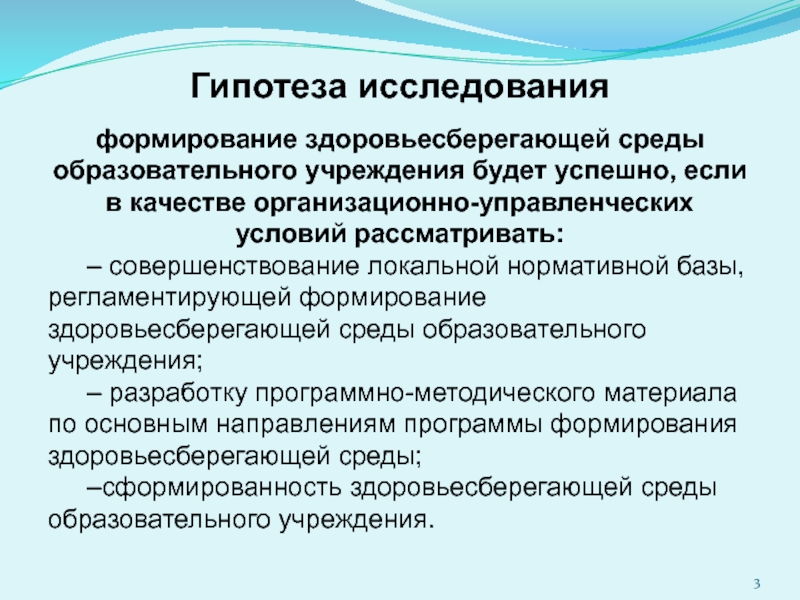 Гипотеза исследования

формирование здоровьесберегающей среды образовательного учреждения будет успешно, если в качестве организационно-управленческих условий рассматривать:

– совершенствование локальной нормативной базы, регламентирующей формирование здоровьесберегающей среды образовательного учреждения;

– разработку программно-методического материала по основным направлениям программы формирования здоровьесберегающей среды;

–сформированность здоровьесберегающей среды образовательного учреждения.

3